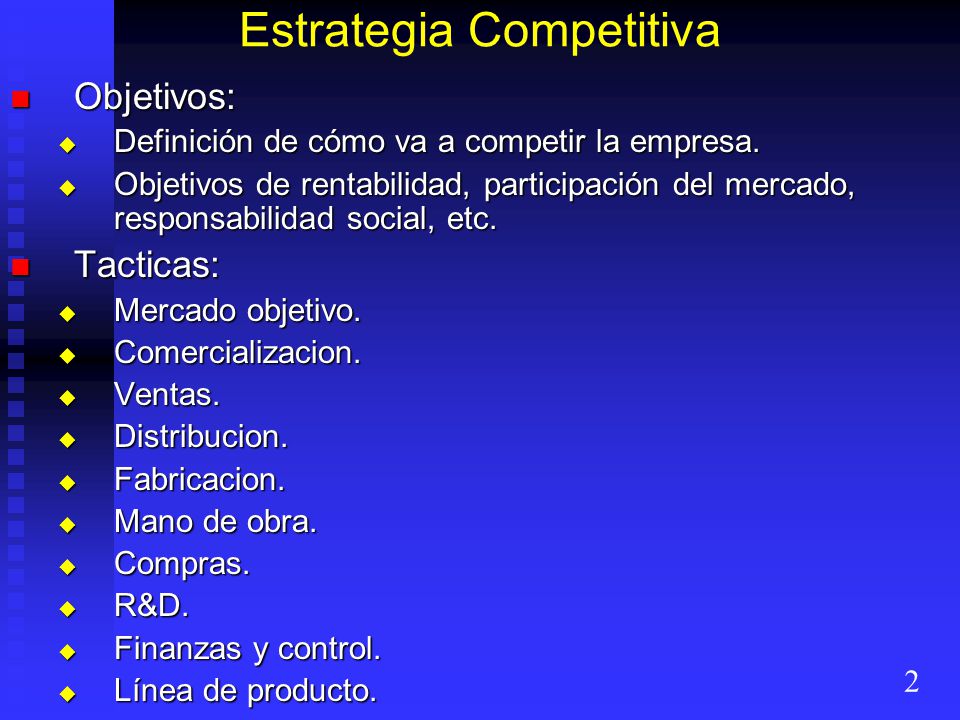 Estrategia Competitiva

Objetivos:

Definición de cómo va a competir la empresa.

Objetivos de rentabilidad, participación del mercado, responsabilidad social, etc.

Tacticas:

Mercado objetivo.

Comercializacion.

Ventas.

Distribucion.

Fabricacion.

Mano de obra.

Compras.

R&D.

Finanzas y control.

Línea de producto.

2